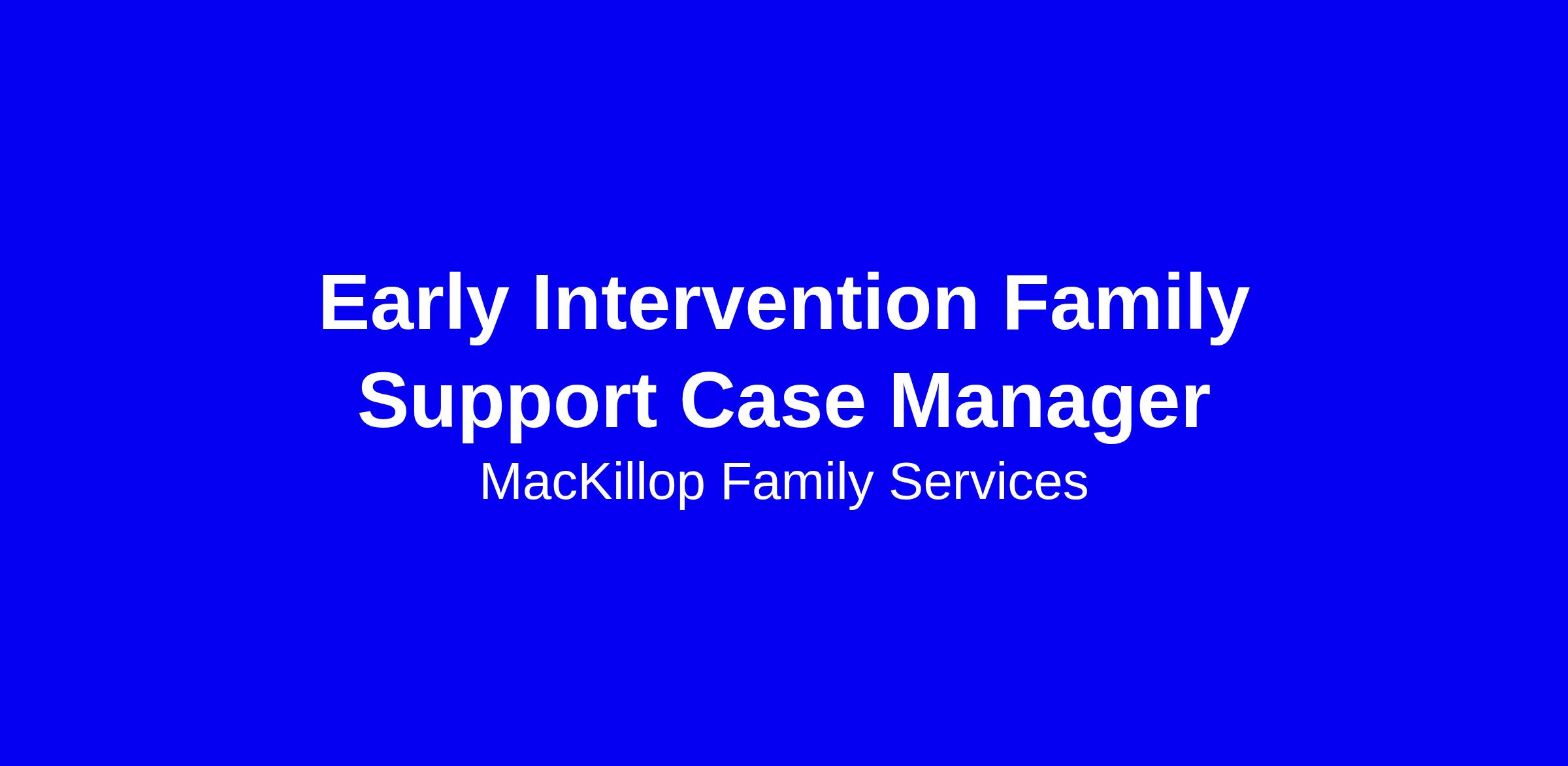 Early Intervention Family Support Case Manager

MacKillop Family Services